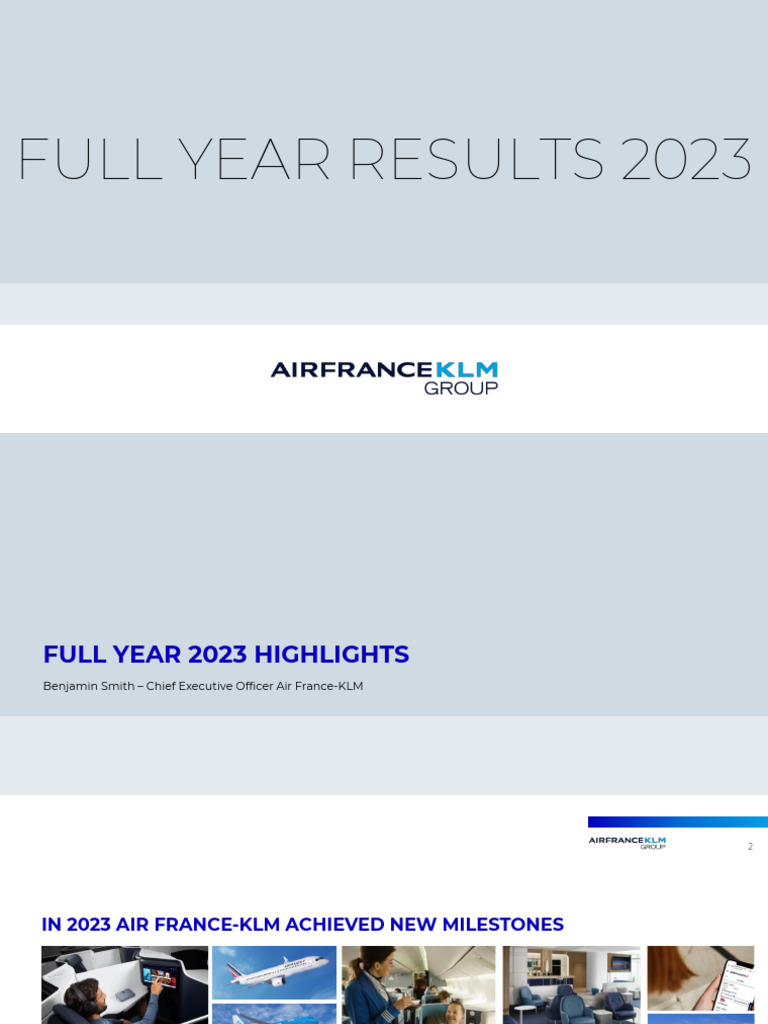 FULL YEAR RESULTS 2023

AIRFRANCEKLM GROUP

FULL YEAR 2023 HIGHLIGHTS

Benjamin Smith – Chief Executive Officer Air France-KLM

AIRFRANCEKLM GROUP

2

IN 2023 AIR FRANCE-KLM ACHIEVED NEW MILESTONES